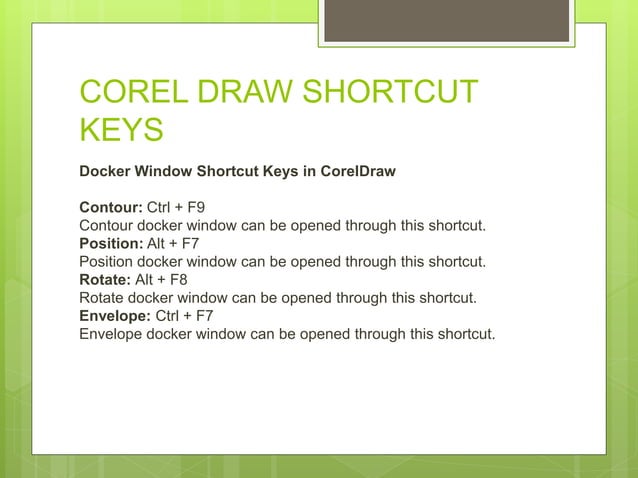 COREL DRAW SHORTCUT KEYS

Docker Window Shortcut Keys in CorelDraw

Contour: Ctrl + F9
Contour docker window can be opened through this shortcut.
Position: Alt + F7
Position docker window can be opened through this shortcut.
Rotate: Alt + F8
Rotate docker window can be opened through this shortcut.
Envelope: Ctrl + F7
Envelope docker window can be opened through this shortcut.